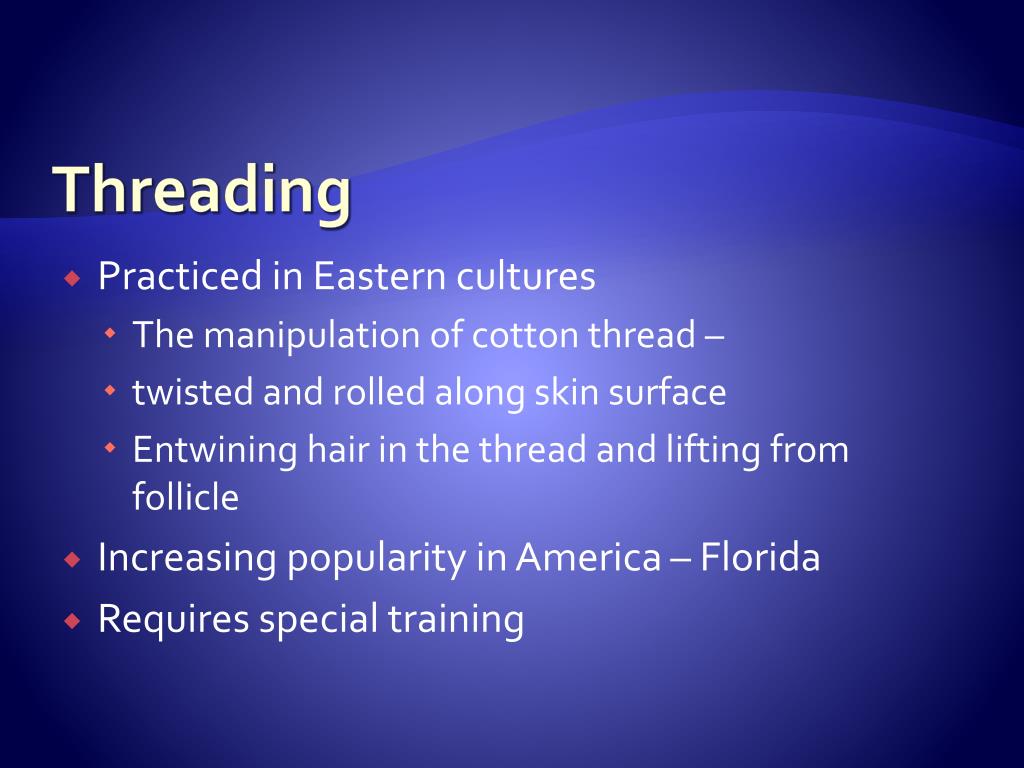 Threading

Practiced in Eastern cultures
The manipulation of cotton thread –
twisted and rolled along skin surface
Entwining hair in the thread and lifting from follicle
Increasing popularity in America – Florida
Requires special training